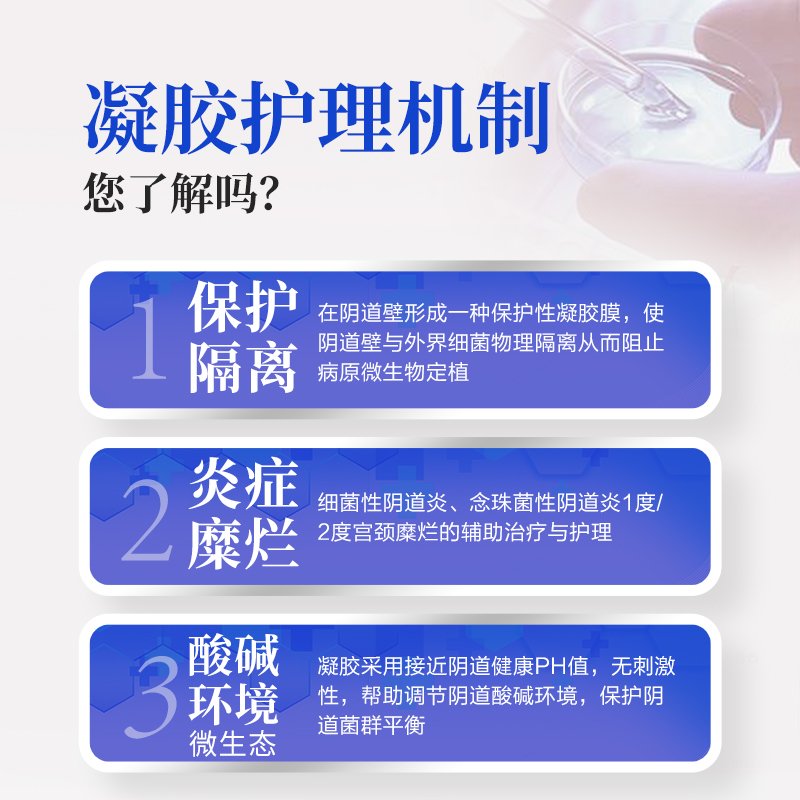 凝胶护理机制
您了解吗?

1 保护隔离
在阴道壁形成一种保护性凝胶膜，使阴道壁与外界细菌物理隔离从而阻止病原微生物定植

2 炎症糜烂
细菌性阴道炎、念珠菌性阴道炎1度/2度宫颈糜烂的辅助治疗与护理

3 酸碱环境 微生态
凝胶采用接近阴道健康PH值，无刺激性，帮助调节阴道酸碱环境，保护阴道菌群平衡